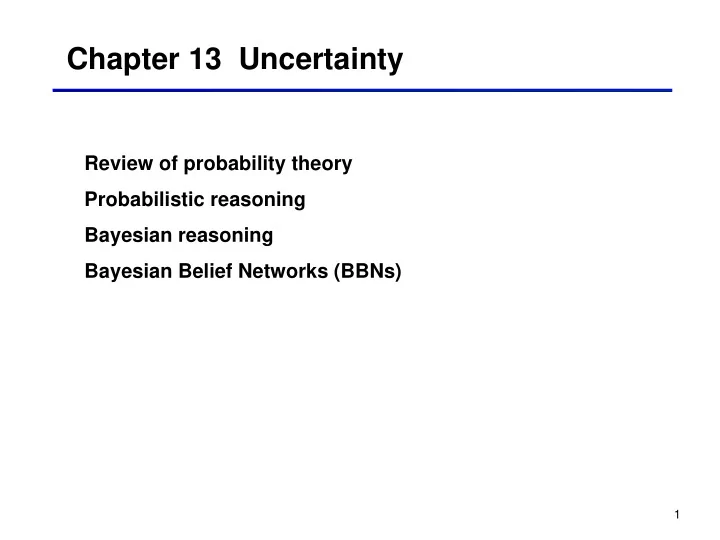 Chapter 13 Uncertainty

Review of probability theory

Probabilistic reasoning

Bayesian reasoning

Bayesian Belief Networks (BBNs)

1